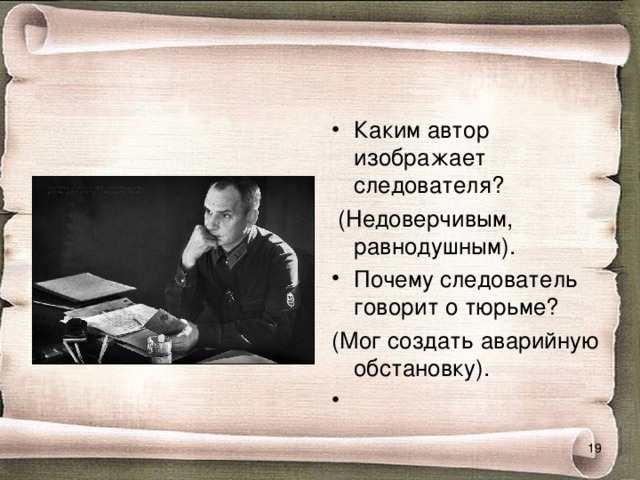 • Каким автор изображает следователя?

(Недоверчивым, равнодушным).

• Почему следователь говорит о тюрьме?

(Мог создать аварийную обстановку).

•

19